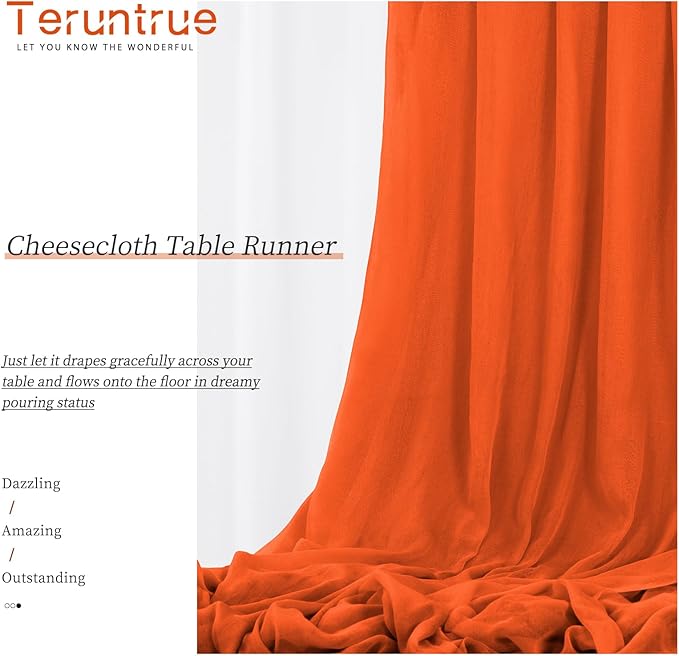 Teruntrue
LET YOU KNOW THE WONDERFUL

Cheesecloth Table Runner

Just let it drapes gracefully across your table and flows onto the floor in dreamy pouring status

Dazzling
/
Amazing
/
Outstanding